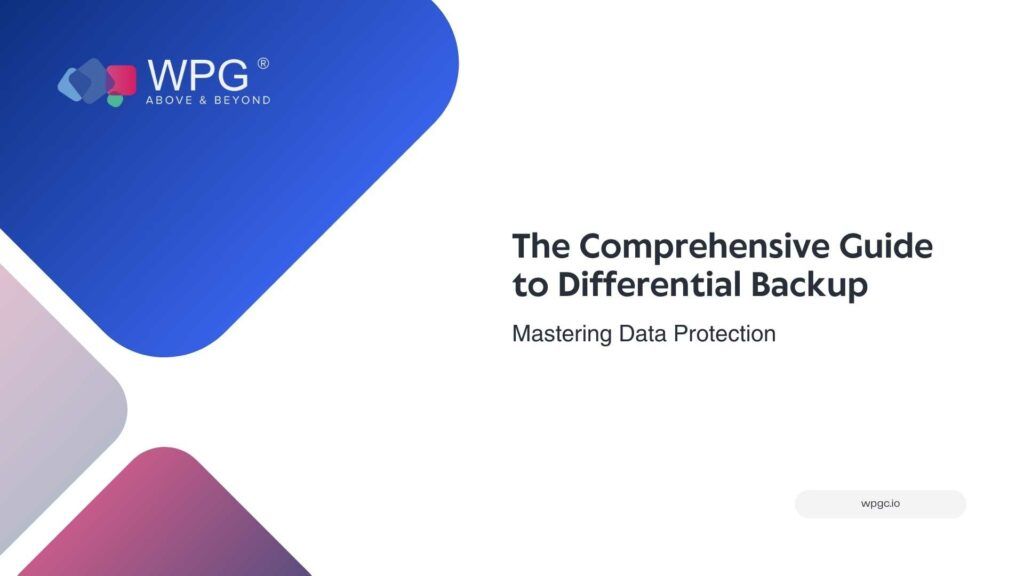 WPG ®
ABOVE & BEYOND

The Comprehensive Guide to Differential Backup

Mastering Data Protection

wpgc.io